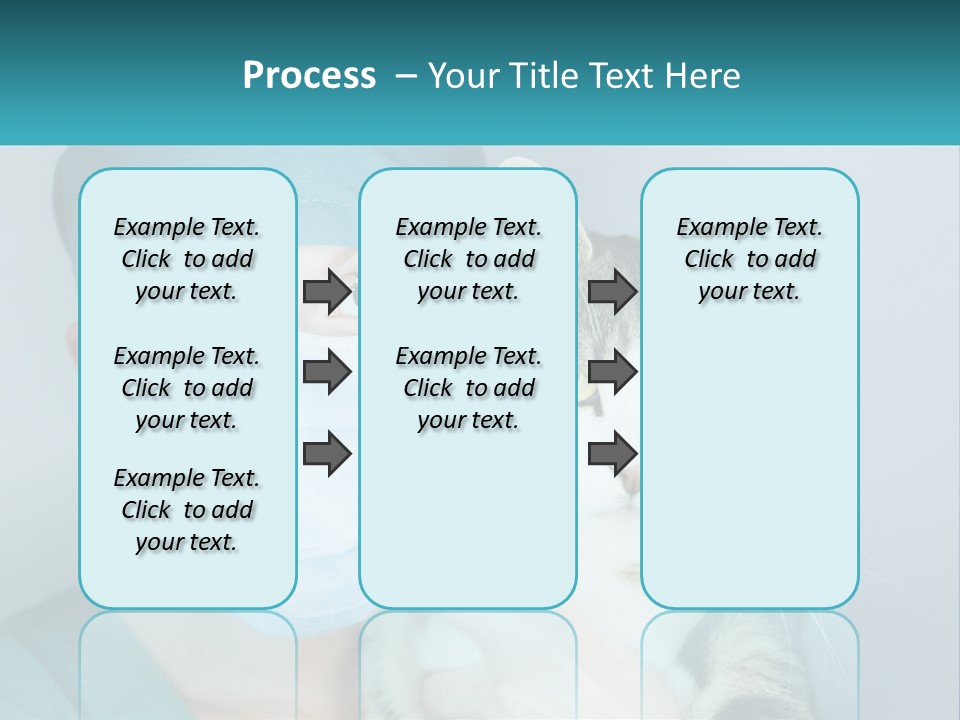 Process – Your Title Text Here

Example Text. Click to add your text.

Example Text. Click to add your text.

Example Text. Click to add your text.

Example Text. Click to add your text.

Example Text. Click to add your text.

Example Text. Click to add your text.